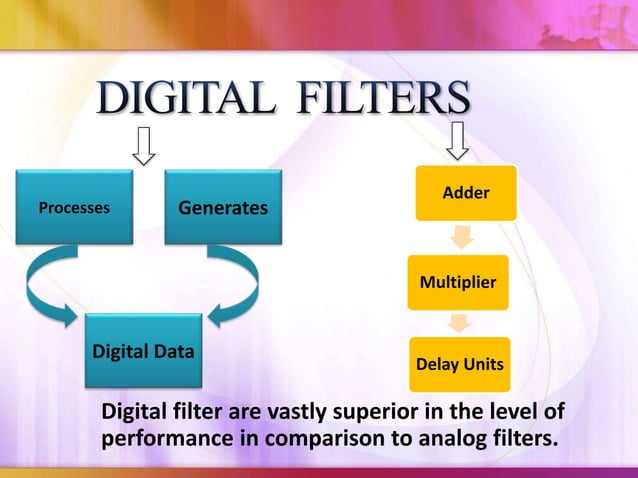 DIGITAL FILTERS

Processes

Generates

Digital Data

Adder

Multiplier

Delay Units

Digital filter are vastly superior in the level of performance in comparison to analog filters.